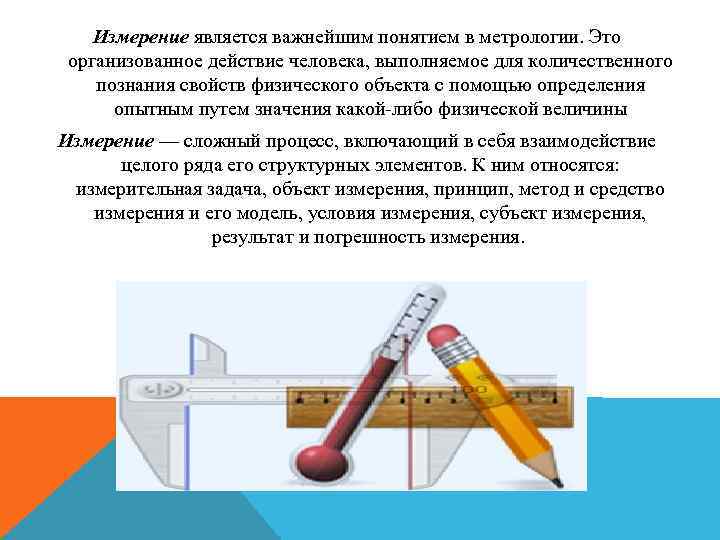 Измерение является важнейшим понятием в метрологии. Это организованное действие человека, выполняемое для количественного познания свойств физического объекта с помощью определения опытным путем значения какой-либо физической величины

Измерение — сложный процесс, включающий в себя взаимодействие целого ряда его структурных элементов. К ним относятся: измерительная задача, объект измерения, принцип, метод и средство измерения и его модель, условия измерения, субъект измерения, результат и погрешность измерения.